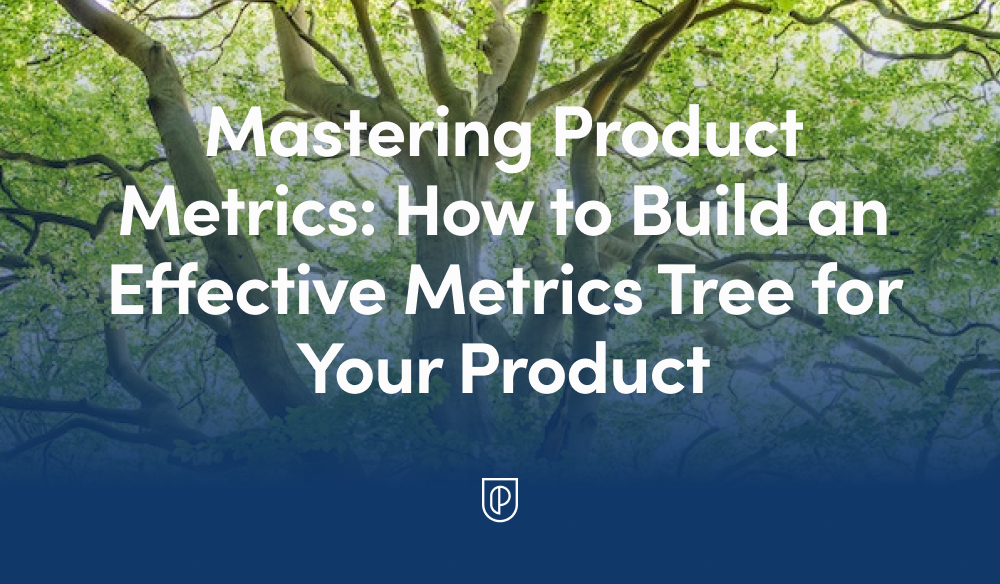 Mastering Product Metrics: How to Build an Effective Metrics Tree for Your Product